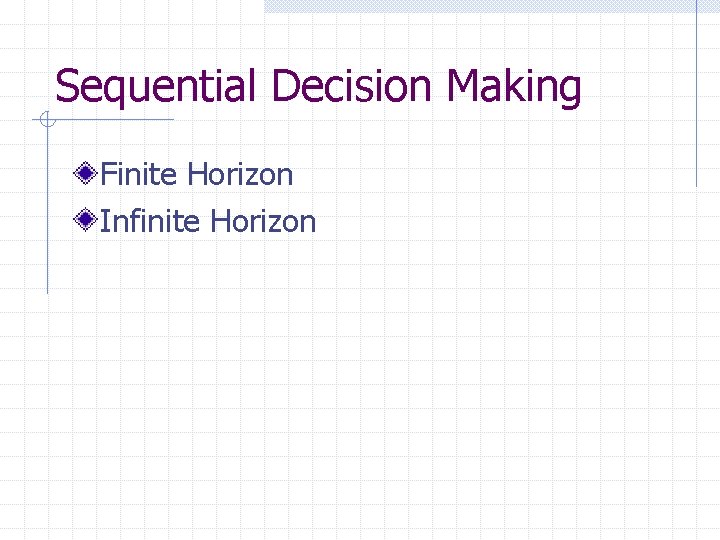 Sequential Decision Making

Finite Horizon

Infinite Horizon